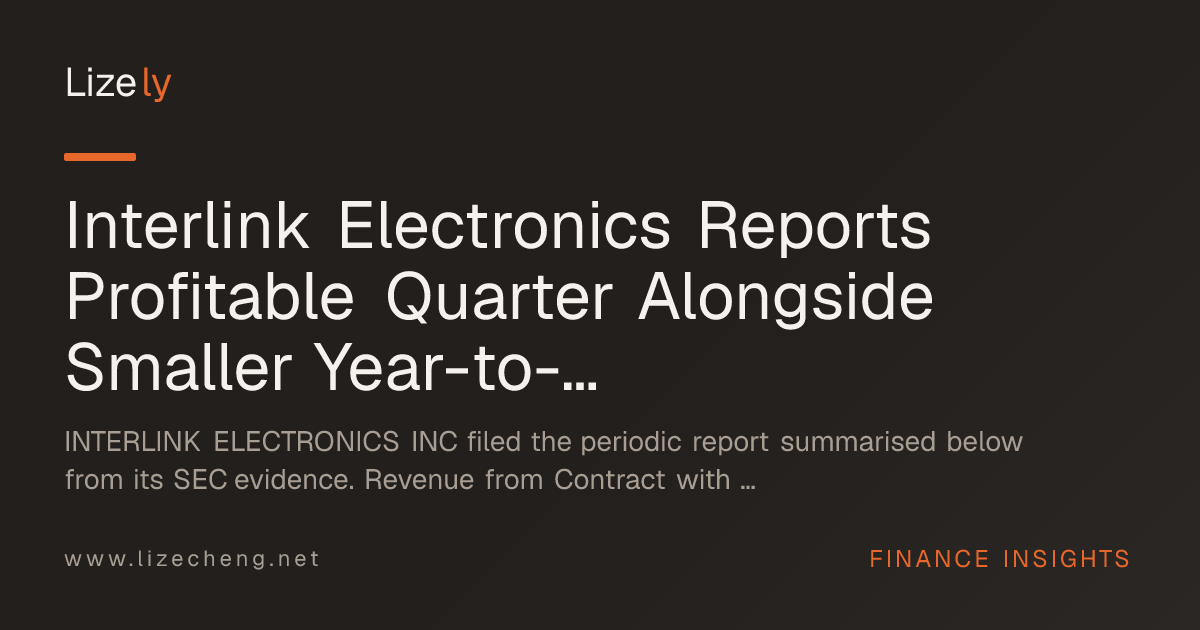 Lizely

Interlink Electronics Reports Profitable Quarter Alongside Smaller Year-to-...

INTERLINK ELECTRONICS INC filed the periodic report summarised below from its SEC evidence. Revenue from Contract with ...

www.lizecheng.net

FINANCE INSIGHTS